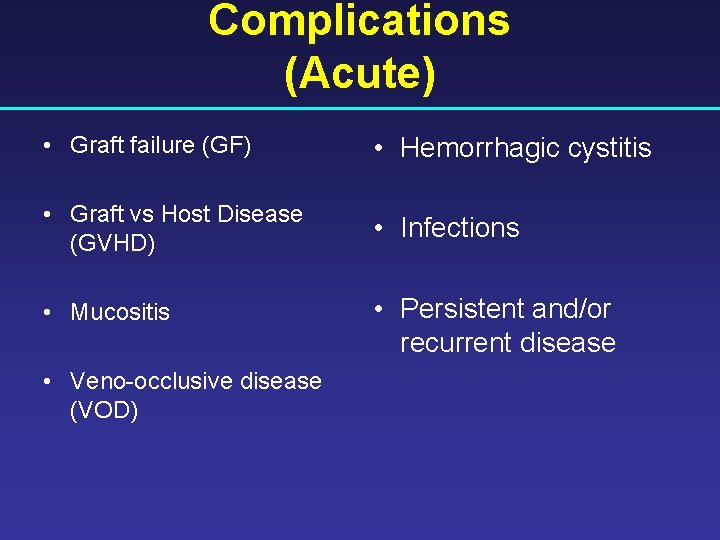 Complications
(Acute)

• Graft failure (GF)

• Graft vs Host Disease (GVHD)

• Mucositis

• Veno-occlusive disease (VOD)

• Hemorrhagic cystitis

• Infections

• Persistent and/or recurrent disease